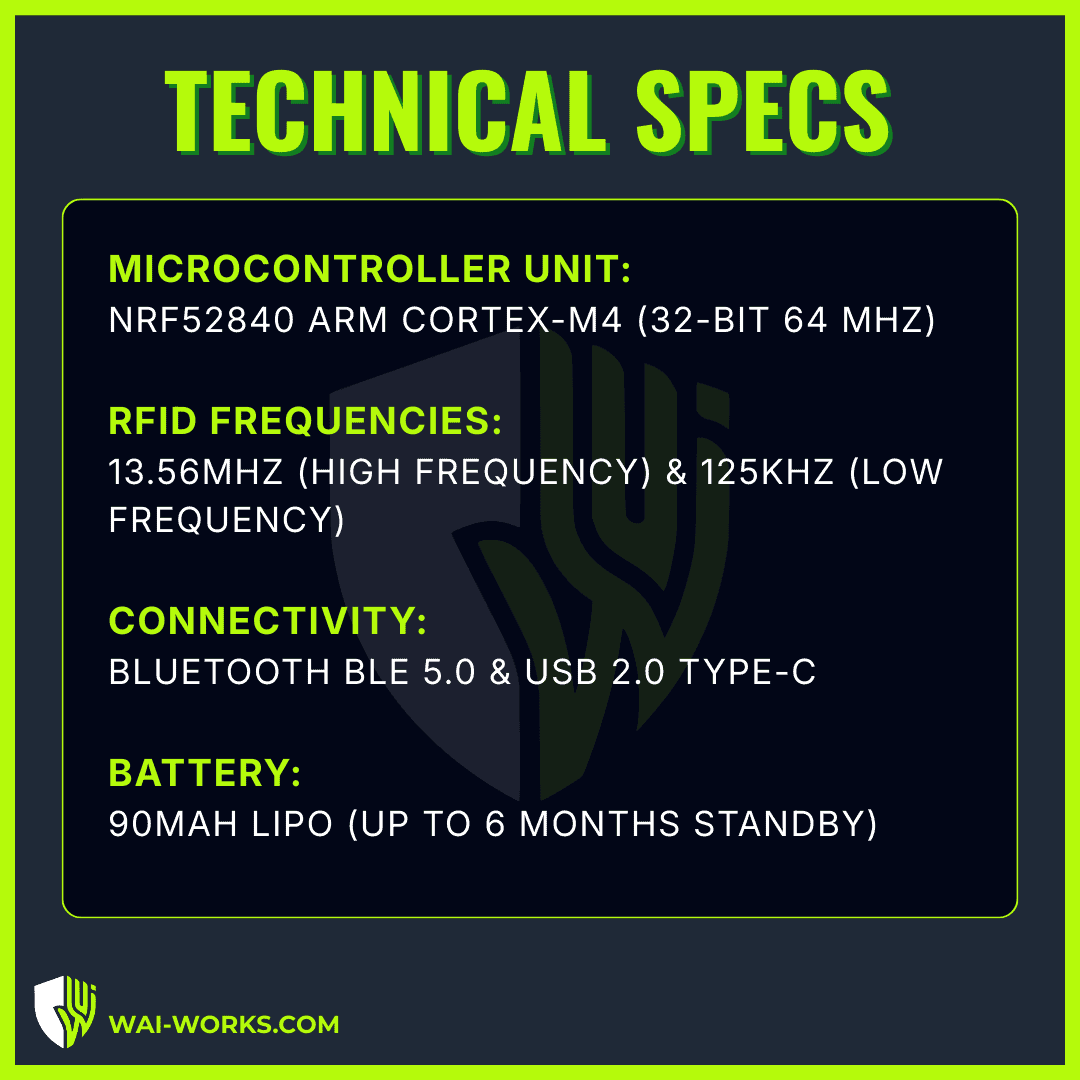 TECHNICAL SPECS

MICROCONTROLLER UNIT:
NRF52840 ARM CORTEX-M4 (32-BIT 64 MHZ)

RFID FREQUENCIES:
13.56MHZ (HIGH FREQUENCY) & 125KHZ (LOW FREQUENCY)

CONNECTIVITY:
BLUETOOTH BLE 5.0 & USB 2.0 TYPE-C

BATTERY:
90MAH LIPO (UP TO 6 MONTHS STANDBY)

WAI-WORKS.COM